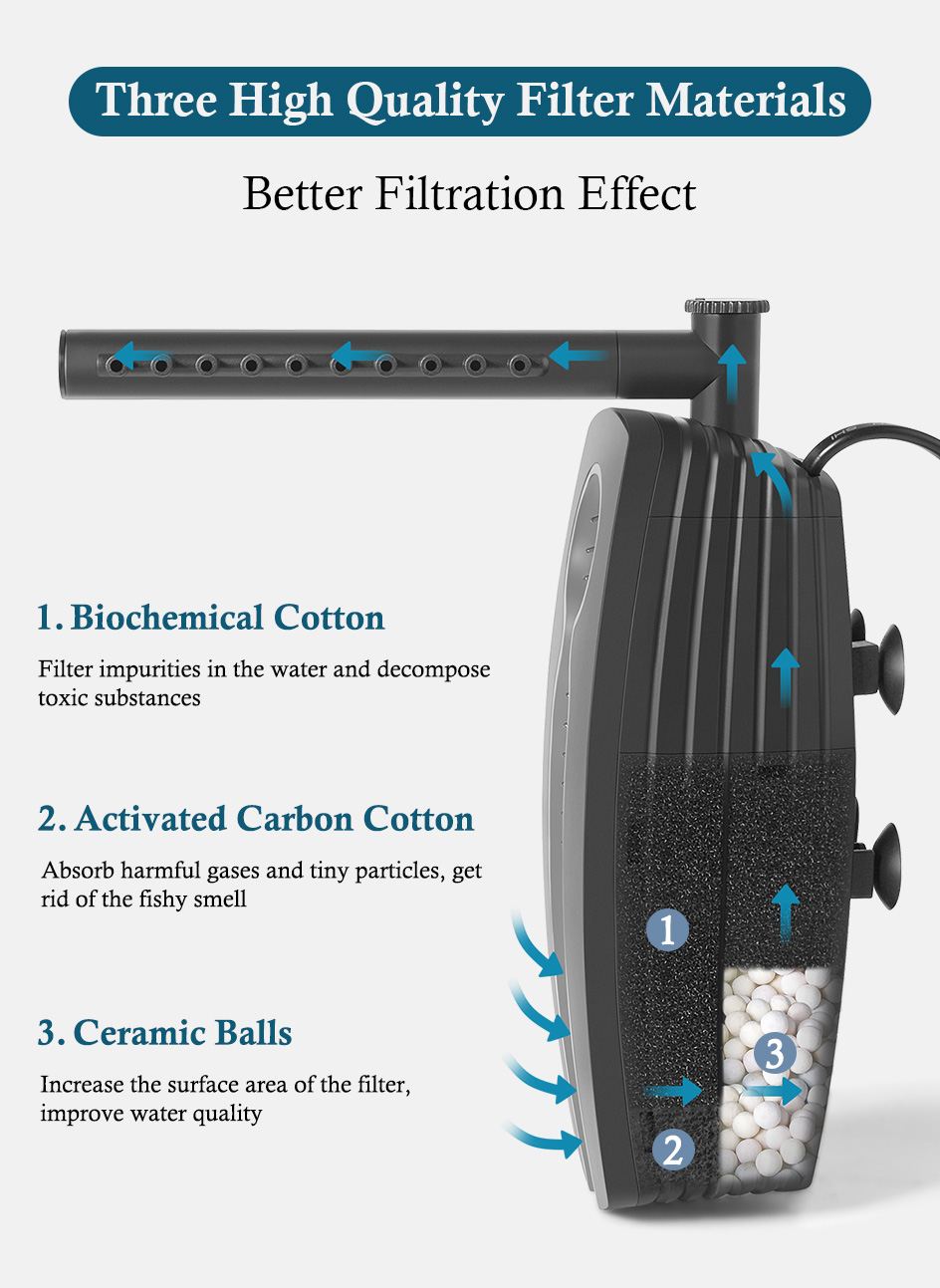 Three High Quality Filter Materials

Better Filtration Effect

1. Biochemical Cotton

Filter impurities in the water and decompose toxic substances

2. Activated Carbon Cotton

Absorb harmful gases and tiny particles, get rid of the fishy smell

3. Ceramic Balls

Increase the surface area of the filter, improve water quality

1

3

2